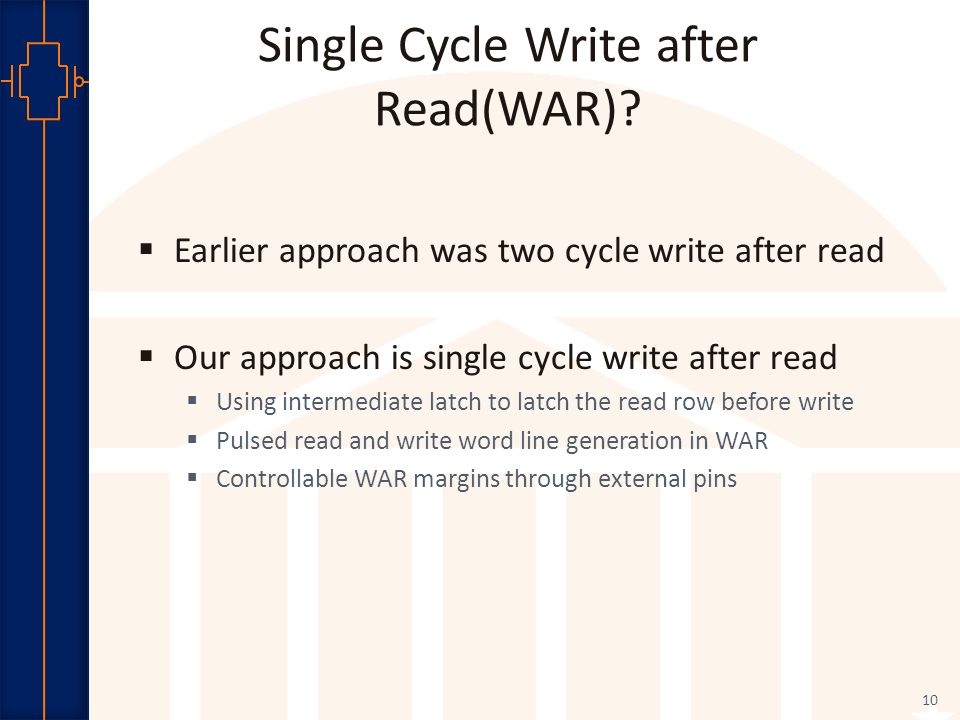 Single Cycle Write after Read(WAR)?

▪ Earlier approach was two cycle write after read

▪ Our approach is single cycle write after read
  ▪ Using intermediate latch to latch the read row before write
  ▪ Pulsed read and write word line generation in WAR
  ▪ Controllable WAR margins through external pins

10